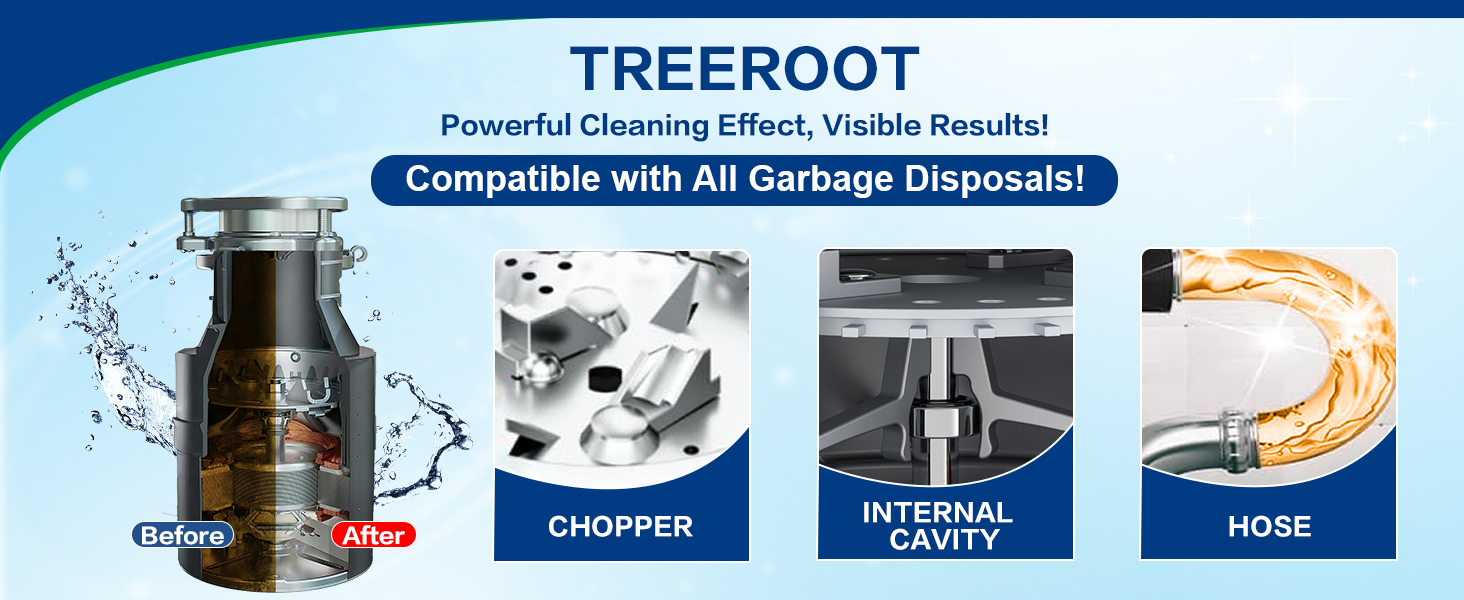 TREEROOT

Powerful Cleaning Effect, Visible Results!

Compatible with All Garbage Disposals!

Before

After

CHOPPER

INTERNAL CAVITY

HOSE